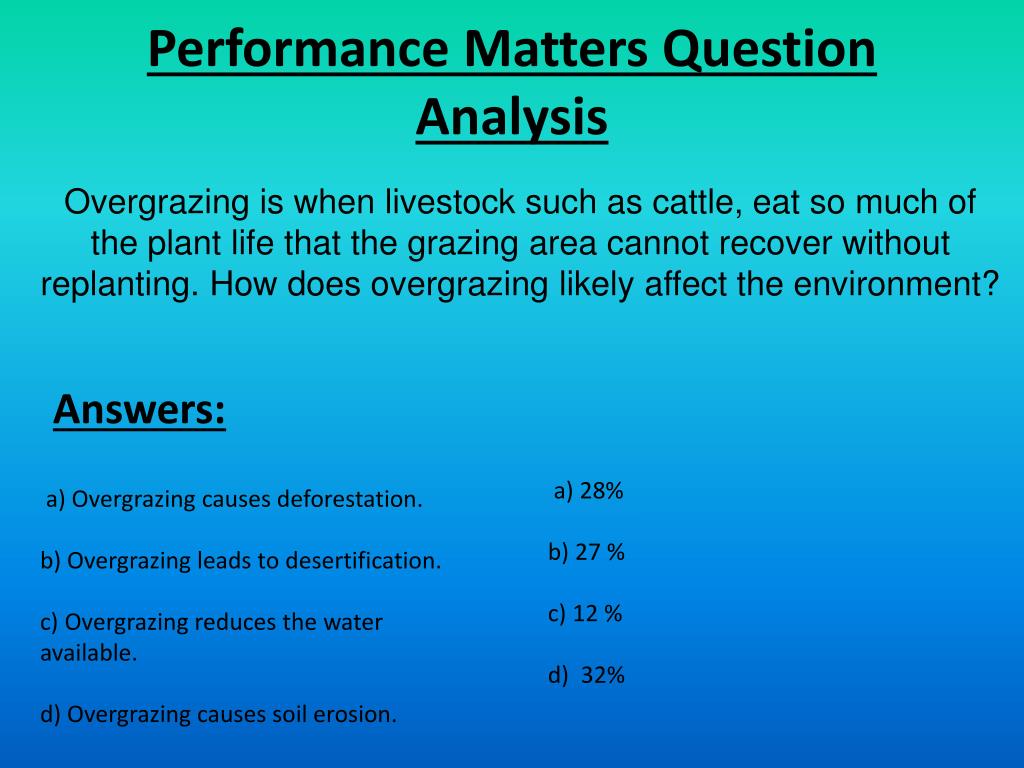 Performance Matters Question Analysis

Overgrazing is when livestock such as cattle, eat so much of the plant life that the grazing area cannot recover without replanting. How does overgrazing likely affect the environment?

Answers:

a) Overgrazing causes deforestation.

b) Overgrazing leads to desertification.

c) Overgrazing reduces the water available.

d) Overgrazing causes soil erosion.

a) 28%

b) 27 %

c) 12 %

d) 32%